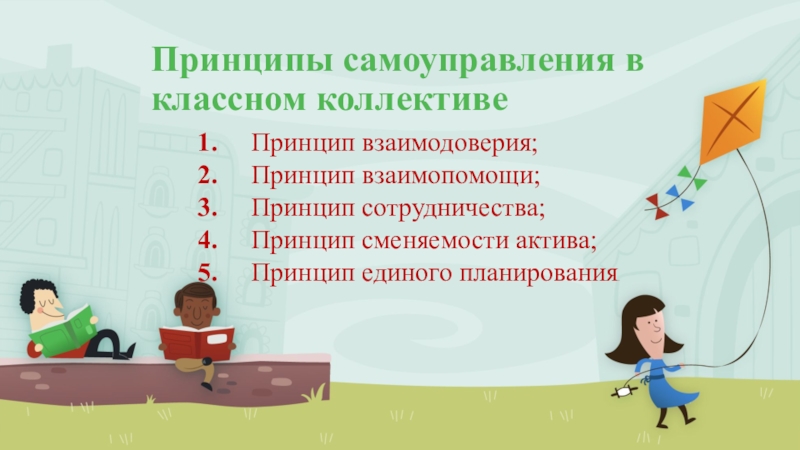 Принципы самоуправления в классном коллективе

1. Принцип взаимодоверия;
2. Принцип взаимопомощи;
3. Принцип сотрудничества;
4. Принцип сменяемости актива;
5. Принцип единого планирования